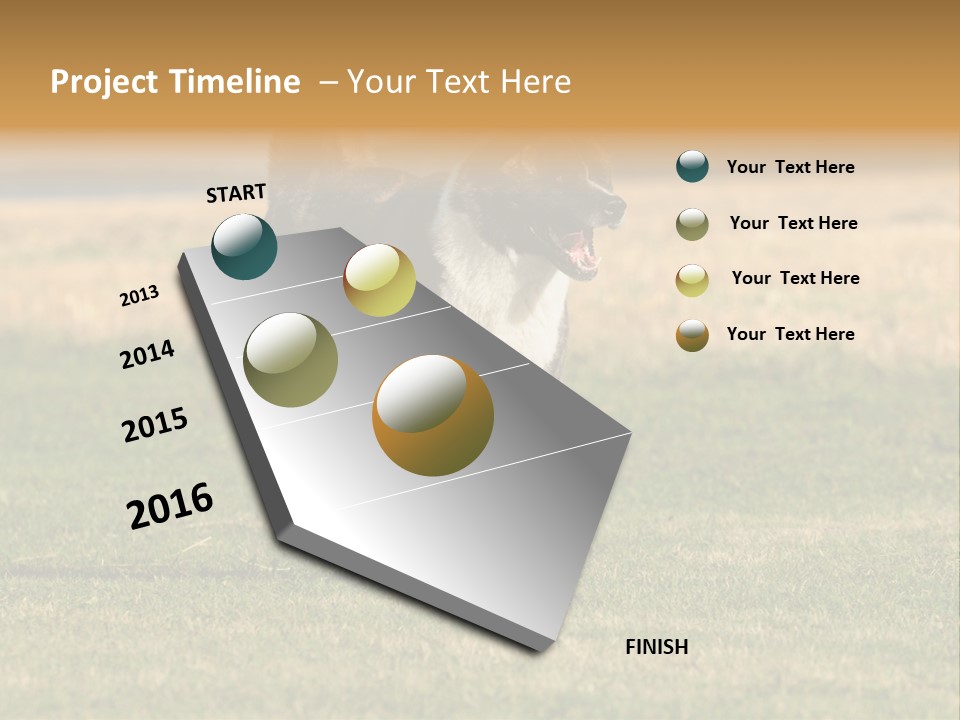 Project Timeline – Your Text Here

START

2013

2014

2015

2016

FINISH

Your Text Here

Your Text Here

Your Text Here

Your Text Here